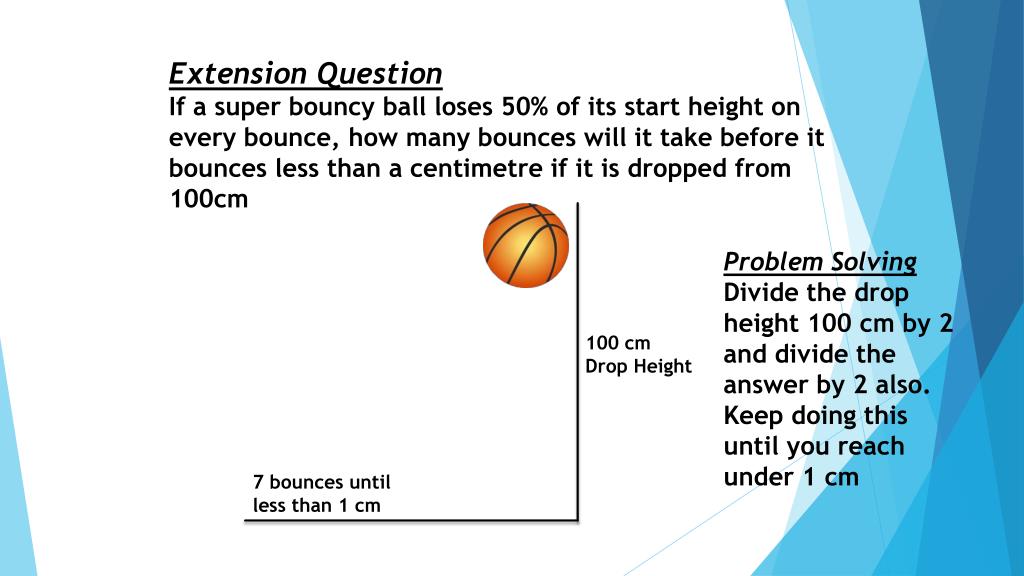 Extension Question
If a super bouncy ball loses 50% of its start height on every bounce, how many bounces will it take before it bounces less than a centimetre if it is dropped from 100cm

100 cm
Drop Height

7 bounces until less than 1 cm

Problem Solving
Divide the drop height 100 cm by 2 and divide the answer by 2 also. Keep doing this until you reach under 1 cm